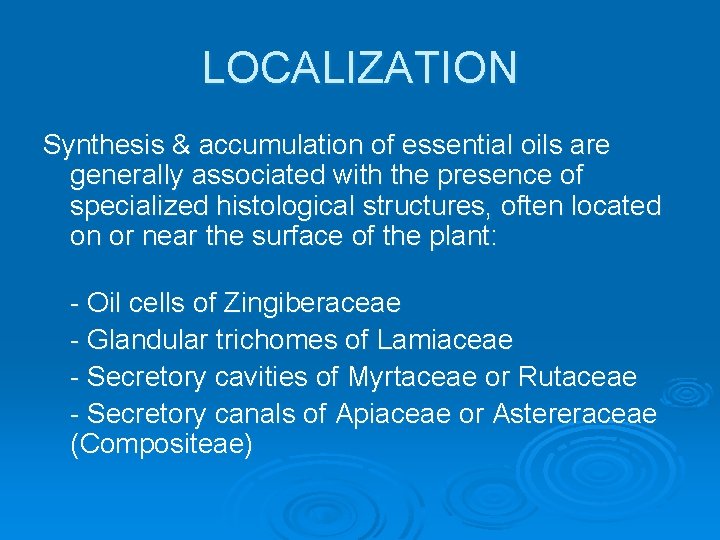 LOCALIZATION

Synthesis & accumulation of essential oils are generally associated with the presence of specialized histological structures, often located on or near the surface of the plant:

- Oil cells of Zingiberaceae
- Glandular trichomes of Lamiaceae
- Secretory cavities of Myrtaceae or Rutaceae
- Secretory canals of Apiaceae or Astereraceae (Compositeae)